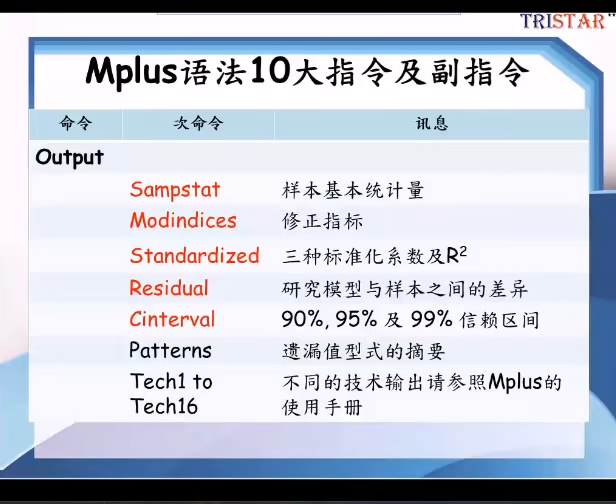 TRISTAR

Mplus语法10大指令及副指令

| 命令 | 次命令 | 讯息 |
|---|---|---|
| Output | | |
| | Sampstat | 样本基本统计量 |
| | Modindices | 修正指标 |
| | Standardized | 三种标准化系数及$R^2$ |
| | Residual | 研究模型与样本之间的差异 |
| | Cinterval | 90%, 95% 及 99% 信赖区间 |
| | Patterns | 遗漏值型式的摘要 |
| | Tech1 to Tech16 | 不同的技术输出请参照Mplus的使用手册 |